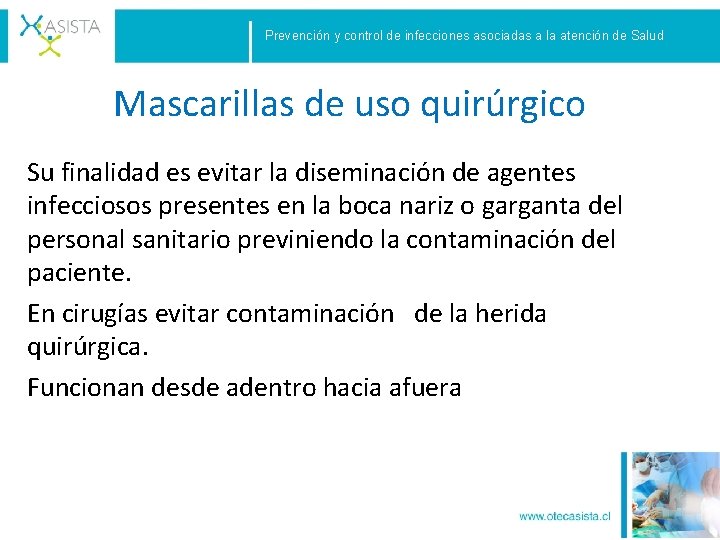 ASISTA

Prevención y control de infecciones asociadas a la atención de Salud

Mascarillas de uso quirúrgico

Su finalidad es evitar la diseminación de agentes infecciosos presentes en la boca nariz o garganta del personal sanitario previniendo la contaminación del paciente.

En cirugías evitar contaminación de la herida quirúrgica.

Funcionan desde adentro hacia afuera

www.otecasista.cl